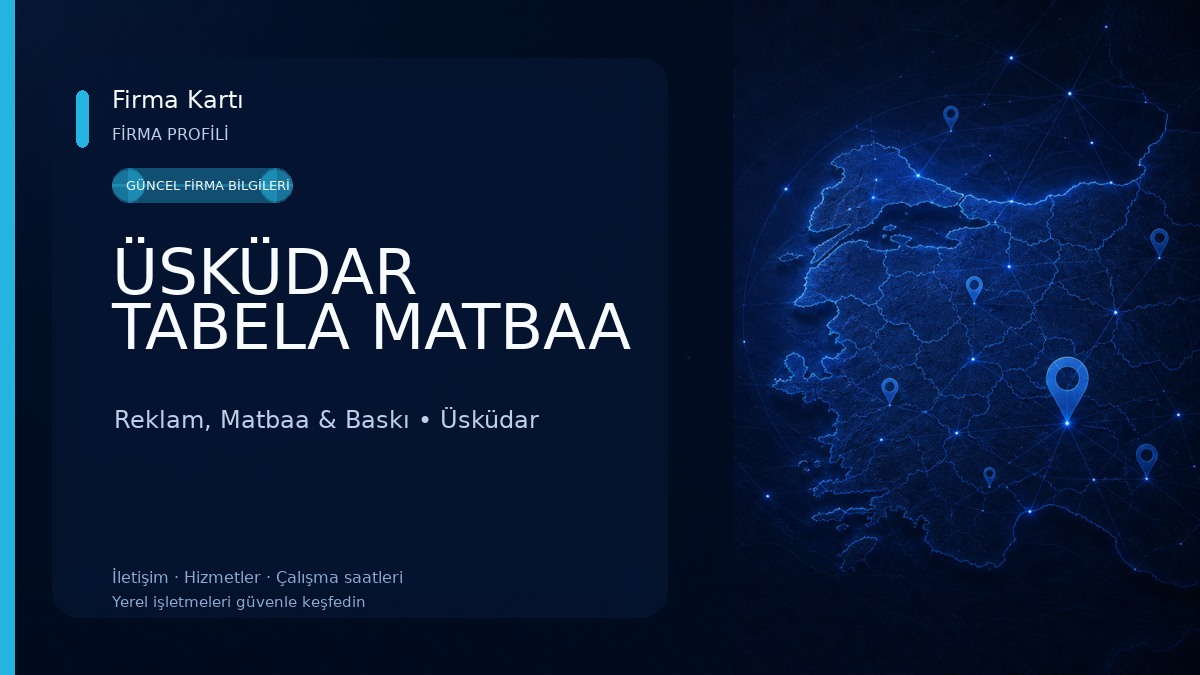 Firma Kartı
FİRMA PROFİLİ
GÜNCEL FİRMA BİLGİLERİ
ÜSKÜDAR TABELA MATBAA
Reklam, Matbaa & Baskı • Üsküdar
İletişim · Hizmetler · Çalışma saatleri
Yerel işletmeleri güvenle keşfedin